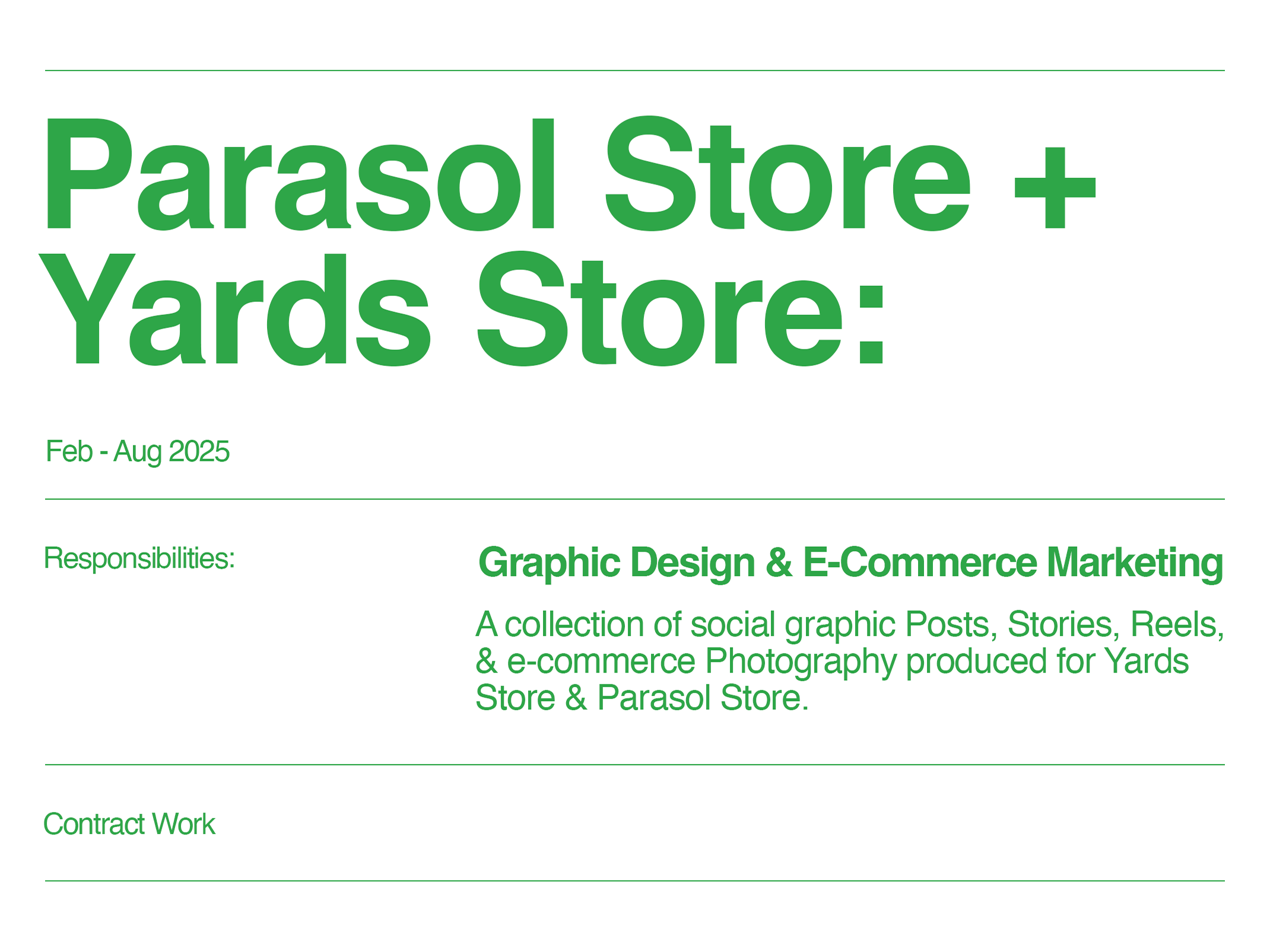 Parasol Store + Yards Store:

Feb - Aug 2025

Responsibilities:

Graphic Design & E-Commerce Marketing

A collection of social graphic Posts, Stories, Reels, & e-commerce Photography produced for Yards Store & Parasol Store.

Contract Work